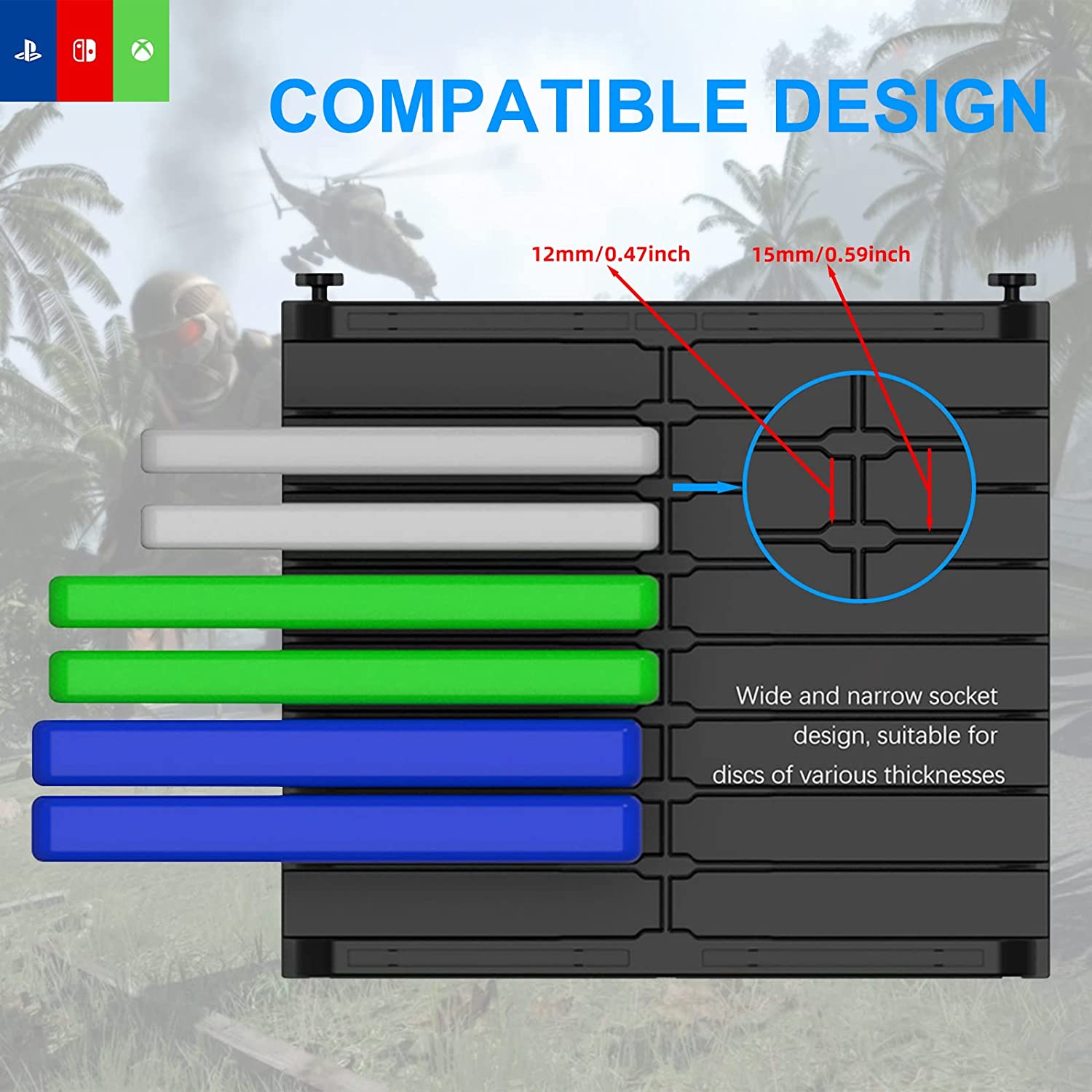 COMPATIBLE DESIGN

12mm/0.47inch

15mm/0.59inch

Wide and narrow socket design, suitable for discs of various thicknesses